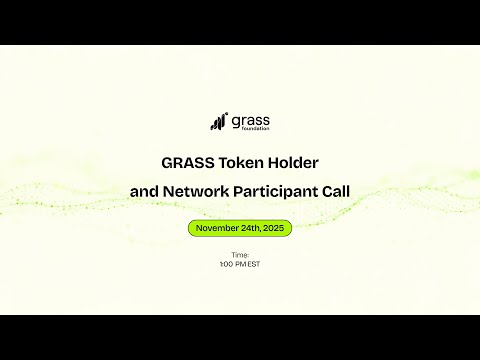 grass
foundation

GRASS Token Holder and Network Participant Call

November 24th, 2025

Time:
1:00 PM EST